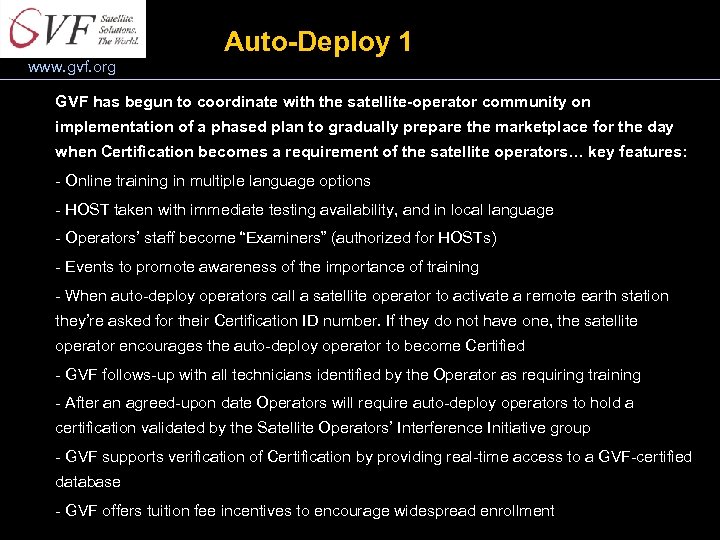 GVF Satellite. Solutions. The World.

www.gvf.org

Auto-Deploy 1

GVF has begun to coordinate with the satellite-operator community on implementation of a phased plan to gradually prepare the marketplace for the day when Certification becomes a requirement of the satellite operators… key features:

- Online training in multiple language options

- HOST taken with immediate testing availability, and in local language

- Operators' staff become "Examiners" (authorized for HOSTs)

- Events to promote awareness of the importance of training

- When auto-deploy operators call a satellite operator to activate a remote earth station they're asked for their Certification ID number. If they do not have one, the satellite operator encourages the auto-deploy operator to become Certified

- GVF follows-up with all technicians identified by the Operator as requiring training

- After an agreed-upon date Operators will require auto-deploy operators to hold a certification validated by the Satellite Operators' Interference Initiative group

- GVF supports verification of Certification by providing real-time access to a GVF-certified database

- GVF offers tuition fee incentives to encourage widespread enrollment